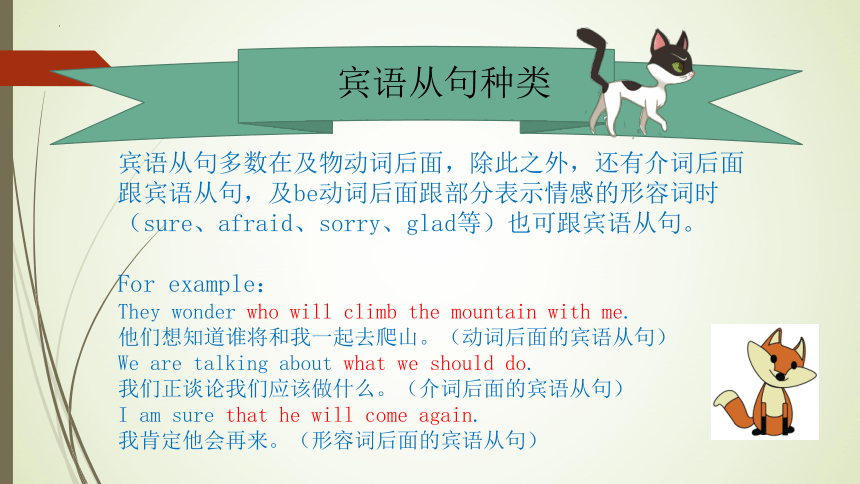 宾语从句种类

宾语从句多数在及物动词后面，除此之外，还有介词后面跟宾语从句，及be动词后面跟部分表示情感的形容词时（sure、afraid、sorry、glad等）也可跟宾语从句。

For example：
They wonder who will climb the mountain with me.
他们想知道谁将和我一起去爬山。（动词后面的宾语从句）
We are talking about what we should do.
我们正谈论我们应该做什么。（介词后面的宾语从句）
I am sure that he will come again.
我肯定他会再来。（形容词后面的宾语从句）